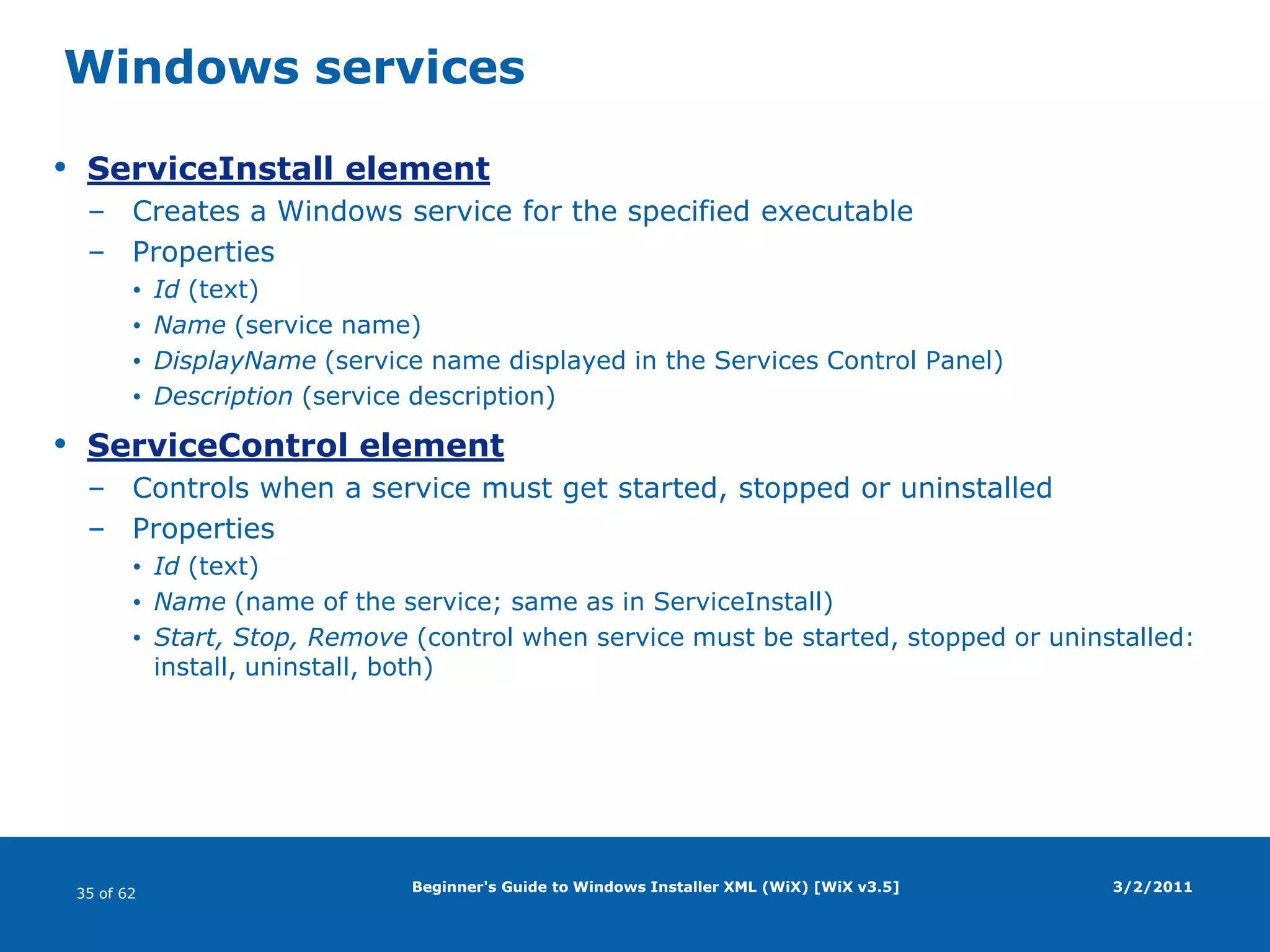 Windows services

• ServiceInstall element
– Creates a Windows service for the specified executable
– Properties
• Id (text)
• Name (service name)
• DisplayName (service name displayed in the Services Control Panel)
• Description (service description)

• ServiceControl element
– Controls when a service must get started, stopped or uninstalled
– Properties
• Id (text)
• Name (name of the service; same as in ServiceInstall)
• Start, Stop, Remove (control when service must be started, stopped or uninstalled: install, uninstall, both)

35 of 62

Beginner's Guide to Windows Installer XML (WiX) [WiX v3.5]

3/2/2011